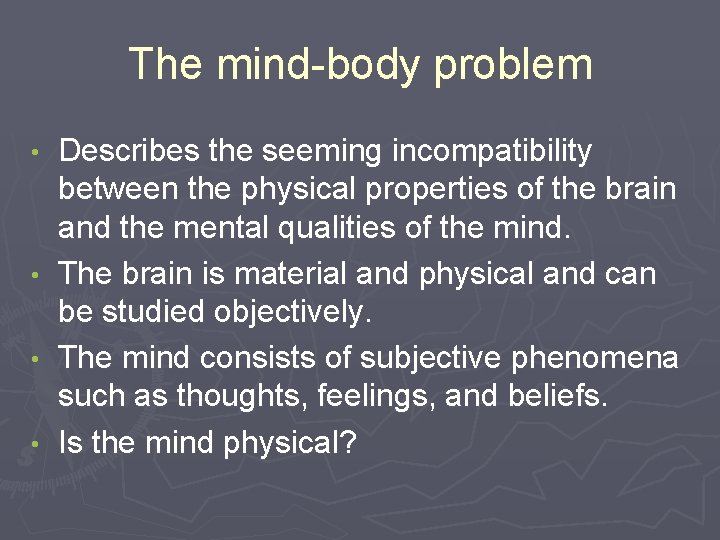 The mind-body problem

• Describes the seeming incompatibility between the physical properties of the brain and the mental qualities of the mind.
• The brain is material and physical and can be studied objectively.
• The mind consists of subjective phenomena such as thoughts, feelings, and beliefs.
• Is the mind physical?